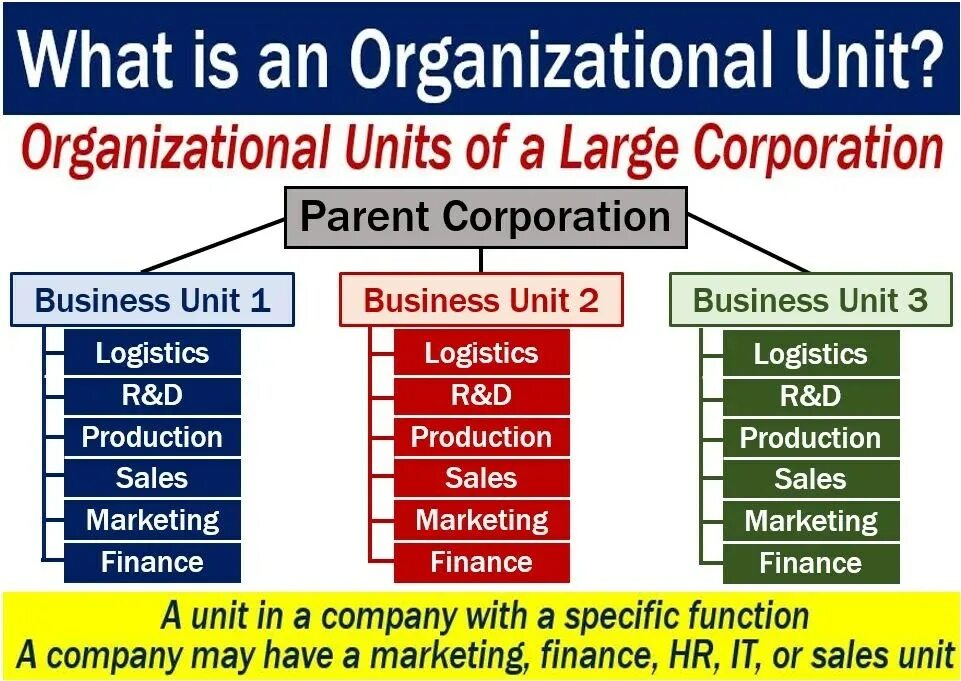 What is an Organizational Unit?

Organizational Units of a Large Corporation

Parent Corporation

Business Unit 1

Logistics
R&D
Production
Sales
Marketing
Finance

Business Unit 2

Logistics
R&D
Production
Sales
Marketing
Finance

Business Unit 3

Logistics
R&D
Production
Sales
Marketing
Finance

A unit in a company with a specific function
A company may have a marketing, finance, HR, IT, or sales unit